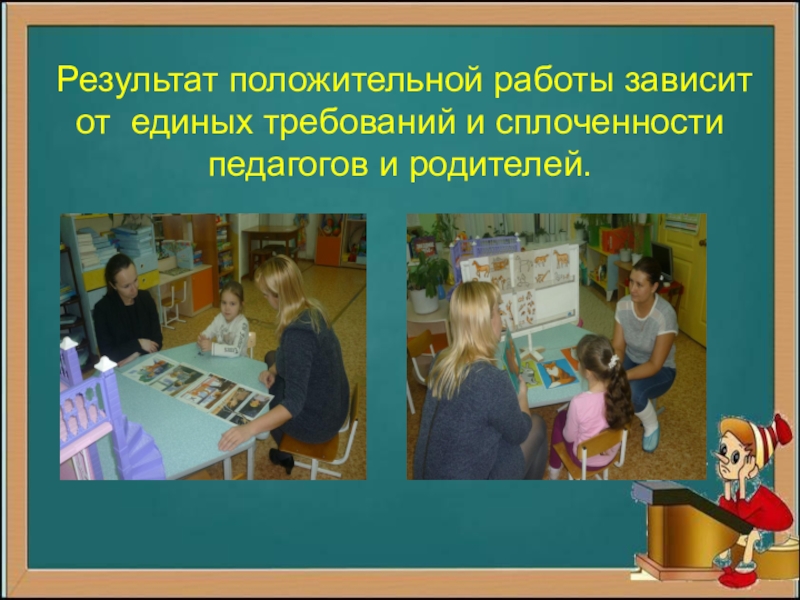 Результат положительной работы зависит от единых требований и сплоченности педагогов и родителей.